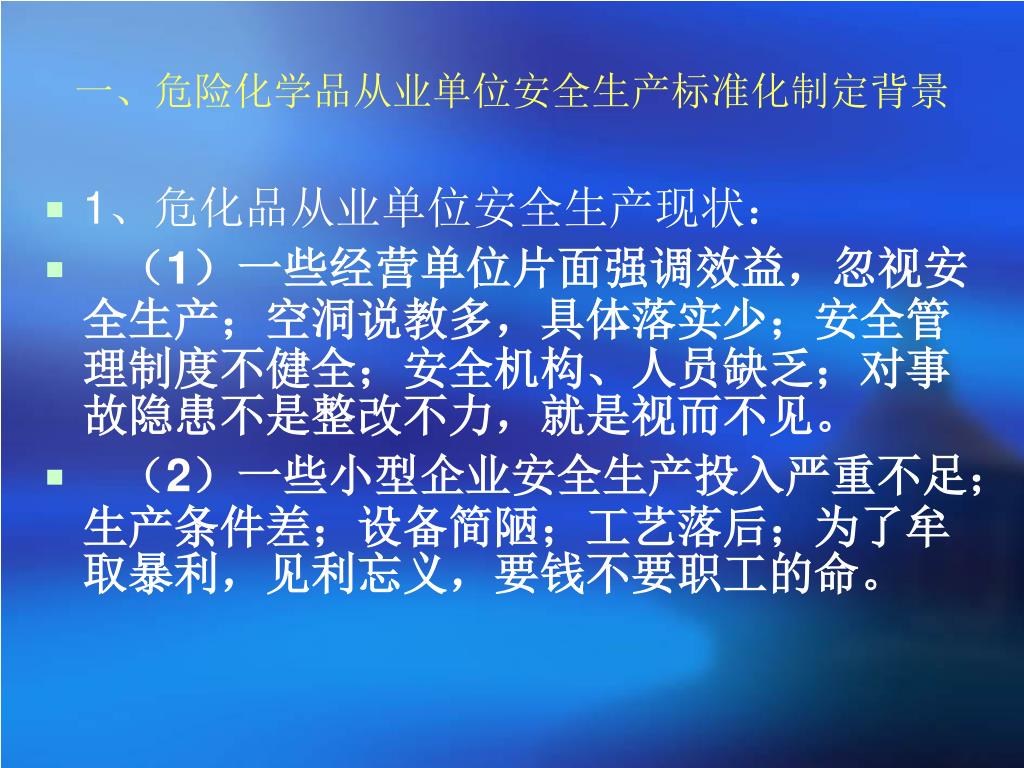 一、危险化学品从业单位安全生产标准化制定背景

1、危化品从业单位安全生产现状：

（1）一些经营单位片面强调效益，忽视安全生产；空洞说教多，具体落实少；安全管理制度不健全；安全机构、人员缺乏；对事故隐患不是整改不力，就是视而不见。

（2）一些小型企业安全生产投入严重不足；生产条件差；设备简陋；工艺落后；为了牟取暴利，见利忘义，要钱不要职工的命。